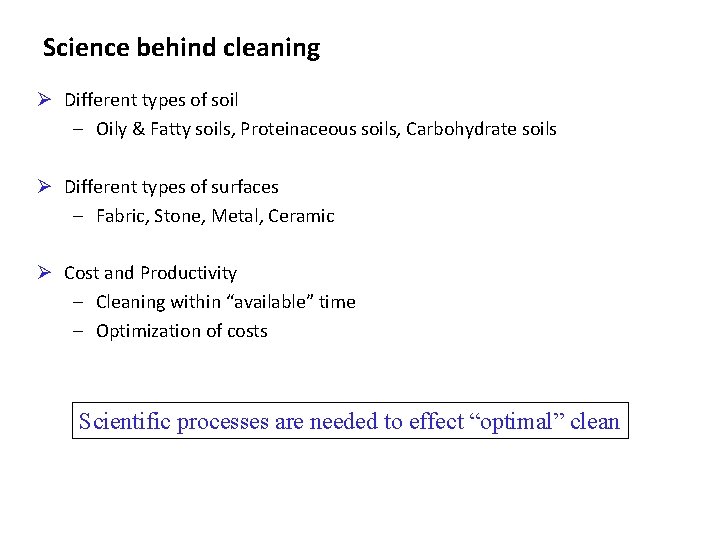 Science behind cleaning

➢ Different types of soil
– Oily & Fatty soils, Proteinaceous soils, Carbohydrate soils

➢ Different types of surfaces
– Fabric, Stone, Metal, Ceramic

➢ Cost and Productivity
– Cleaning within “available” time
– Optimization of costs

Scientific processes are needed to effect “optimal” clean